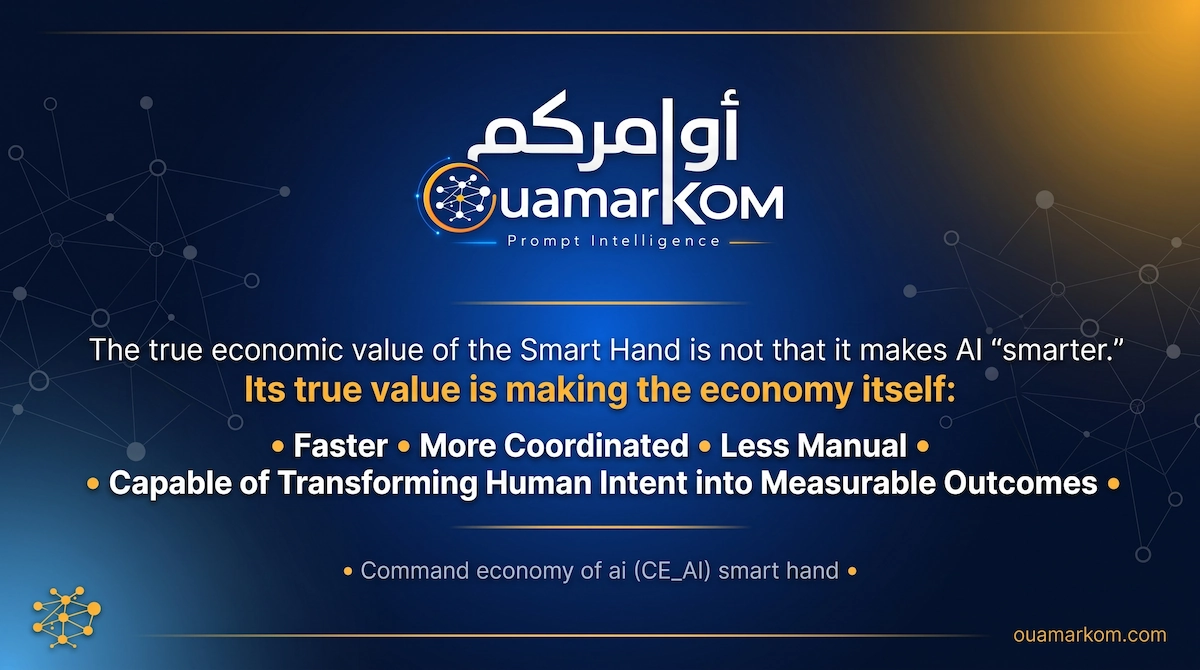 أوامركم
OuamarKOM
Prompt Intelligence

The true economic value of the Smart Hand is not that it makes AI “smarter.”
Its true value is making the economy itself:

• Faster • More Coordinated • Less Manual •
• Capable of Transforming Human Intent into Measurable Outcomes •

• Command economy of ai (CE_AI) smart hand •

ouamarkom.com